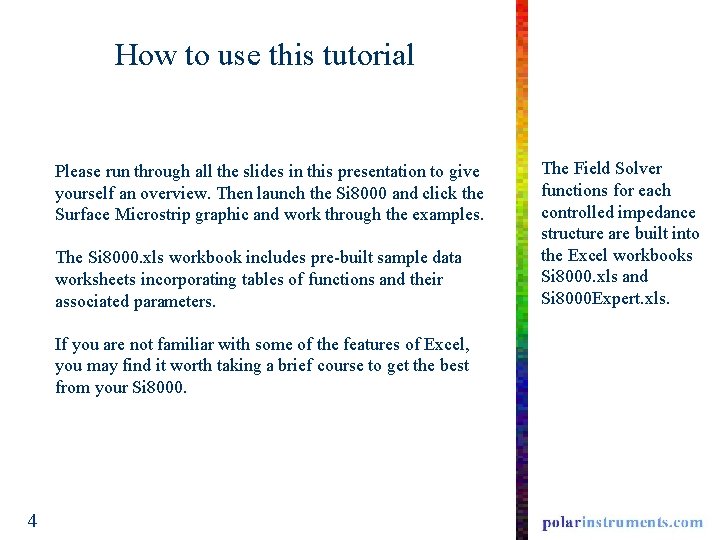 How to use this tutorial

Please run through all the slides in this presentation to give yourself an overview. Then launch the Si8000 and click the Surface Microstrip graphic and work through the examples.

The Si8000.xls workbook includes pre-built sample data worksheets incorporating tables of functions and their associated parameters.

If you are not familiar with some of the features of Excel, you may find it worth taking a brief course to get the best from your Si8000.

The Field Solver functions for each controlled impedance structure are built into the Excel workbooks Si8000.xls and Si8000Expert.xls.

4

polarinstruments.com